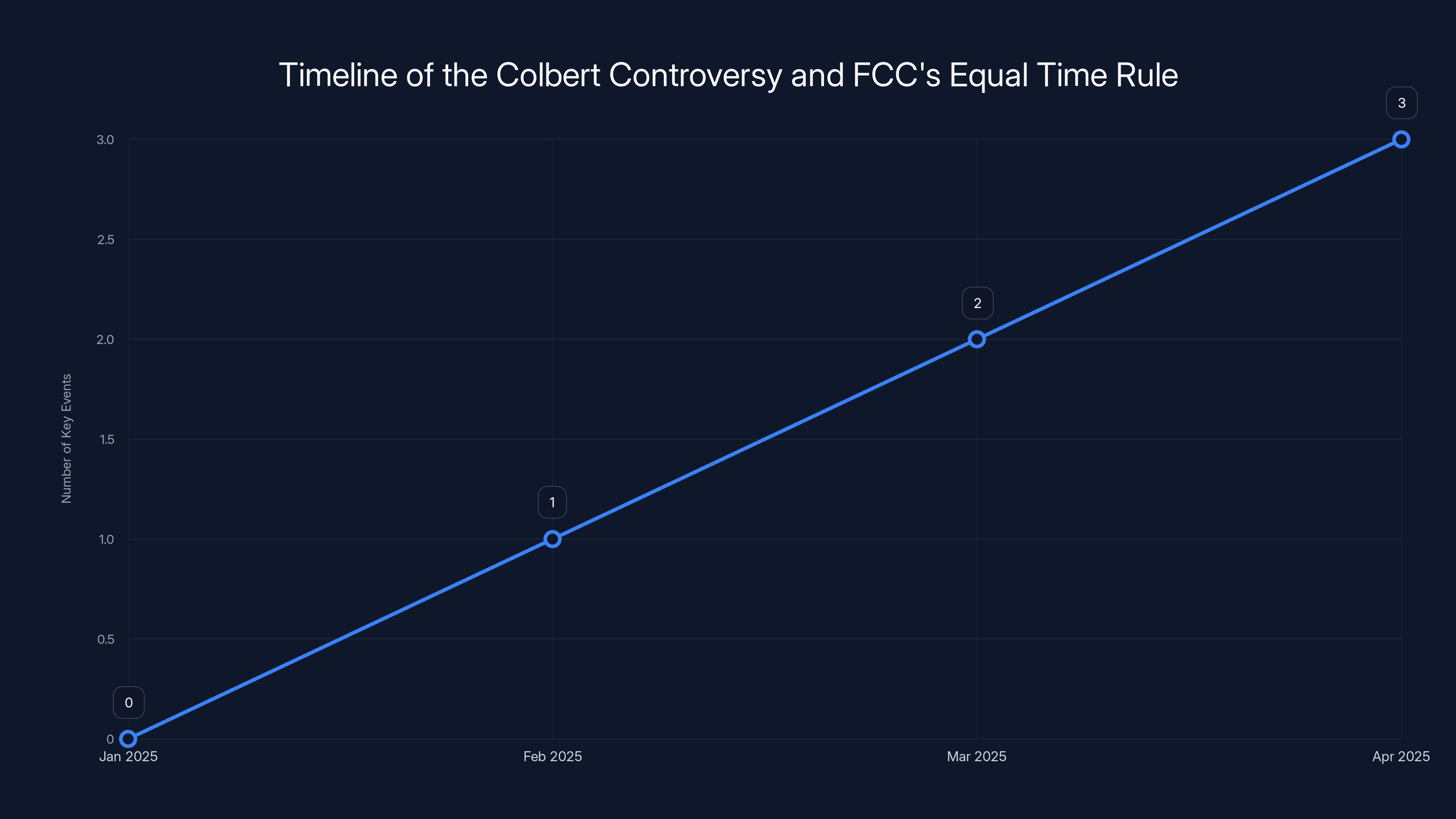 Timeline of the Colbert Controversy and FCC's Equal Time Rule

Number of Key Events

3.0
2.5
2.0
1.5
1.0
0.5
0

0
1
2
3

Jan 2025
Feb 2025
Mar 2025
Apr 2025